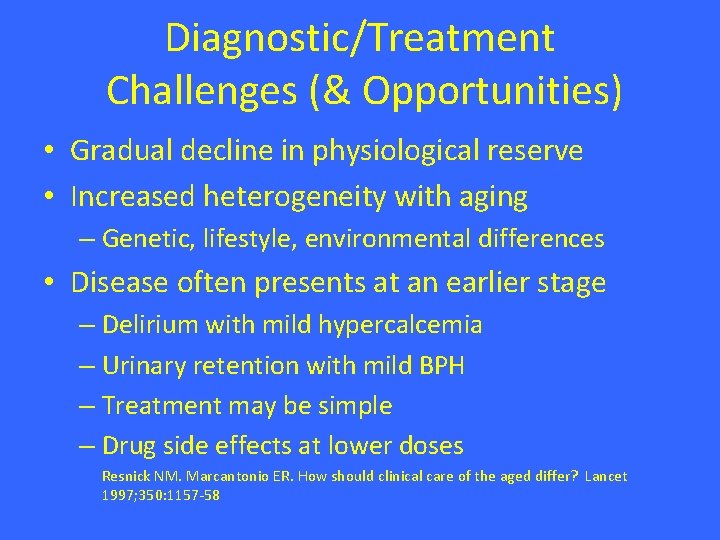 Diagnostic/Treatment Challenges (& Opportunities)

• Gradual decline in physiological reserve
• Increased heterogeneity with aging
– Genetic, lifestyle, environmental differences
• Disease often presents at an earlier stage
– Delirium with mild hypercalcemia
– Urinary retention with mild BPH
– Treatment may be simple
– Drug side effects at lower doses

Resnick NM. Marcantonio ER. How should clinical care of the aged differ? Lancet 1997;350:1157-58